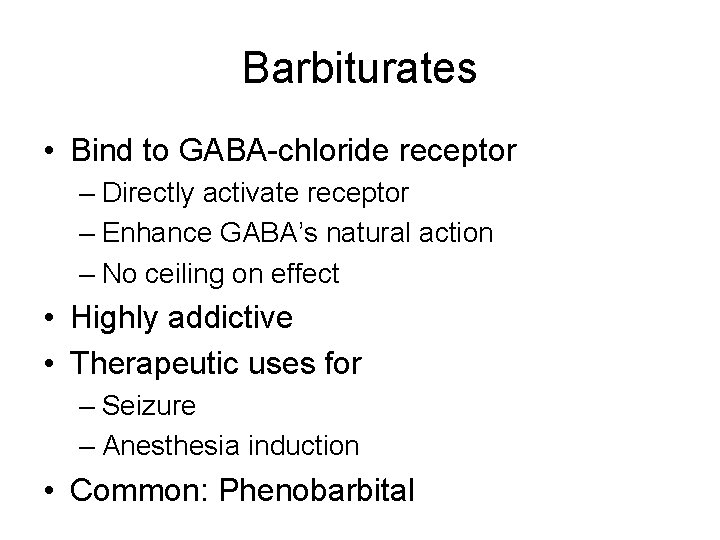 Barbiturates

• Bind to GABA-chloride receptor
  – Directly activate receptor
  – Enhance GABA's natural action
  – No ceiling on effect
• Highly addictive
• Therapeutic uses for
  – Seizure
  – Anesthesia induction
• Common: Phenobarbital